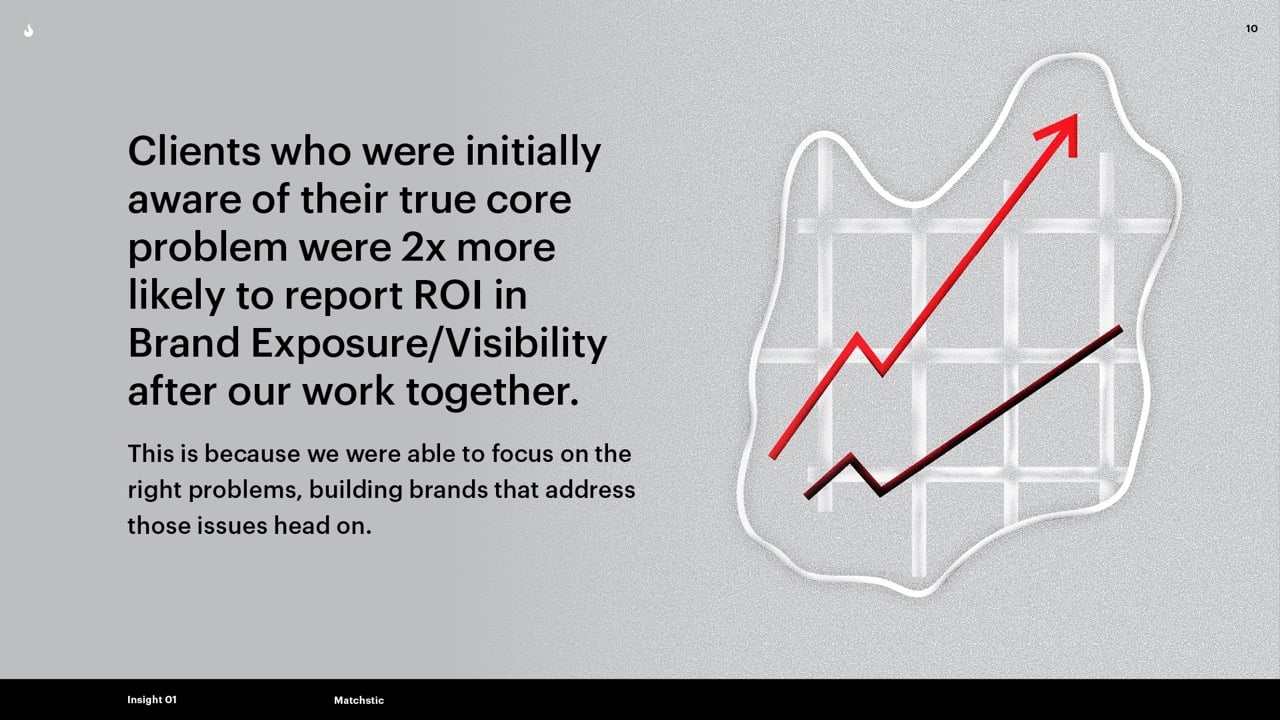 10

Clients who were initially aware of their true core problem were 2x more likely to report ROI in Brand Exposure/Visibility after our work together.

This is because we were able to focus on the right problems, building brands that address those issues head on.

Insight 01

Matchstic